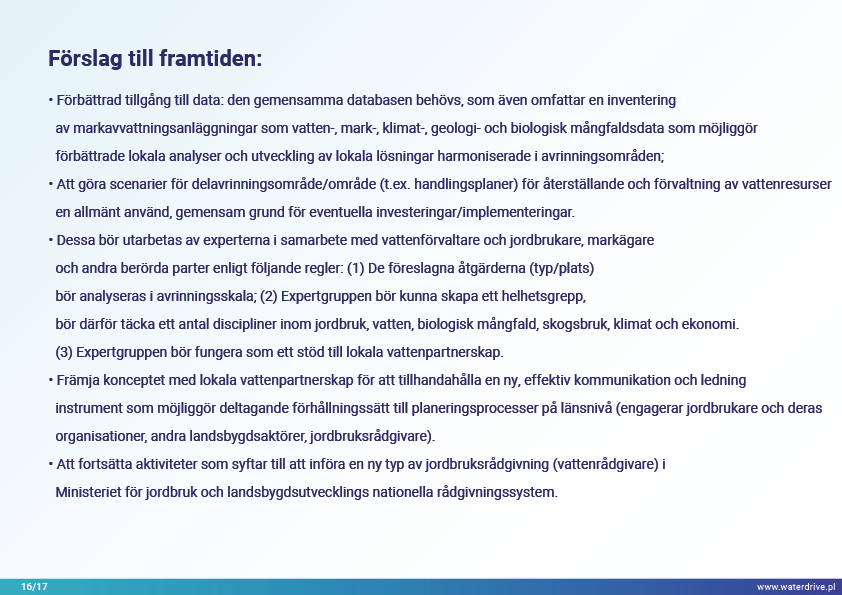 Förslag till framtiden:

• Förbättrad tillgång till data: den gemensamma databasen behövs, som även omfattar en inventering av markavvattningsanläggningar som vatten-, mark-, klimat-, geologi- och biologisk mångfaldsdata som möjliggör förbättrade lokala analyser och utveckling av lokala lösningar harmoniserade i avrinningsområden;

• Att göra scenarier för delavrinningsområde/område (t.ex. handlingsplaner) för återställande och förvaltning av vattenresurser en allmänt använd, gemensam grund för eventuella investeringar/implementeringar.

• Dessa bör utarbetas av experterna i samarbete med vattenförvaltare och jordbrukare, markägare och andra berörda parter enligt följande regler: (1) De föreslagna åtgärderna (typ/plats) bör analyseras i avrinningsskala; (2) Expertgruppen bör kunna skapa ett helhetsgrepp, bör därför täcka ett antal discipliner inom jordbruk, vatten, biologisk mångfald, skogsbruk, klimat och ekonomi. (3) Expertgruppen bör fungera som ett stöd till lokala vattenpartnerskap.

• Främja konceptet med lokala vattenpartnerskap för att tillhandahålla en ny, effektiv kommunikation och ledning instrument som möjliggör deltagande förhållningssätt till planeringsprocesser på länsnivå (engagerar jordbrukare och deras organisationer, andra landsbygdsaktörer, jordbruksrådgivare).

• Att fortsätta aktiviteter som syftar till att införa en ny typ av jordbruksrådgivning (vattenrådgivare) i Ministeriet för jordbruk och landsbygdsutvecklings nationella rådgivningssystem.

16/17

www.waterdrive.pl